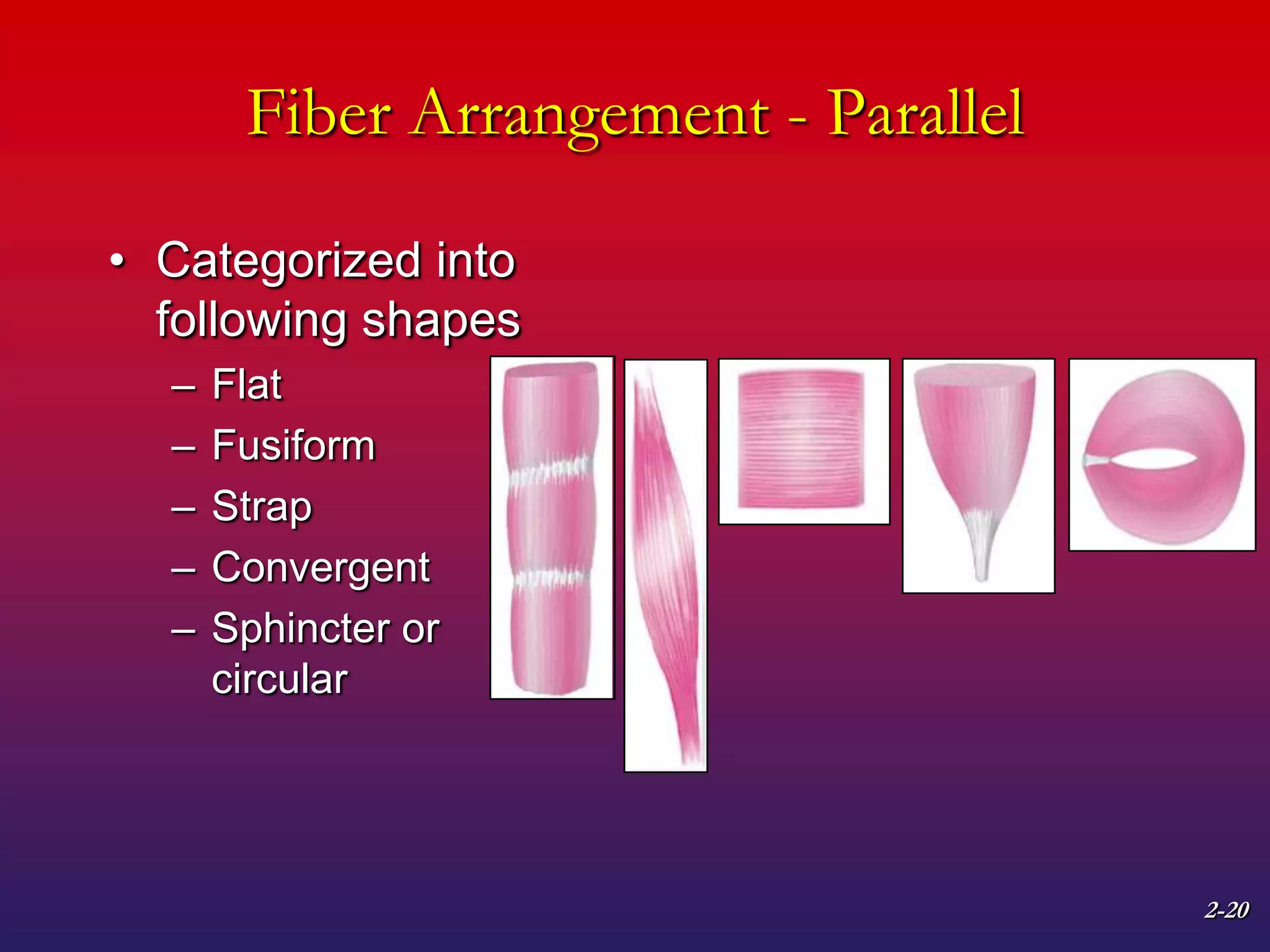 Fiber Arrangement - Parallel

• Categorized into following shapes
– Flat
– Fusiform
– Strap
– Convergent
– Sphincter or circular

2-20